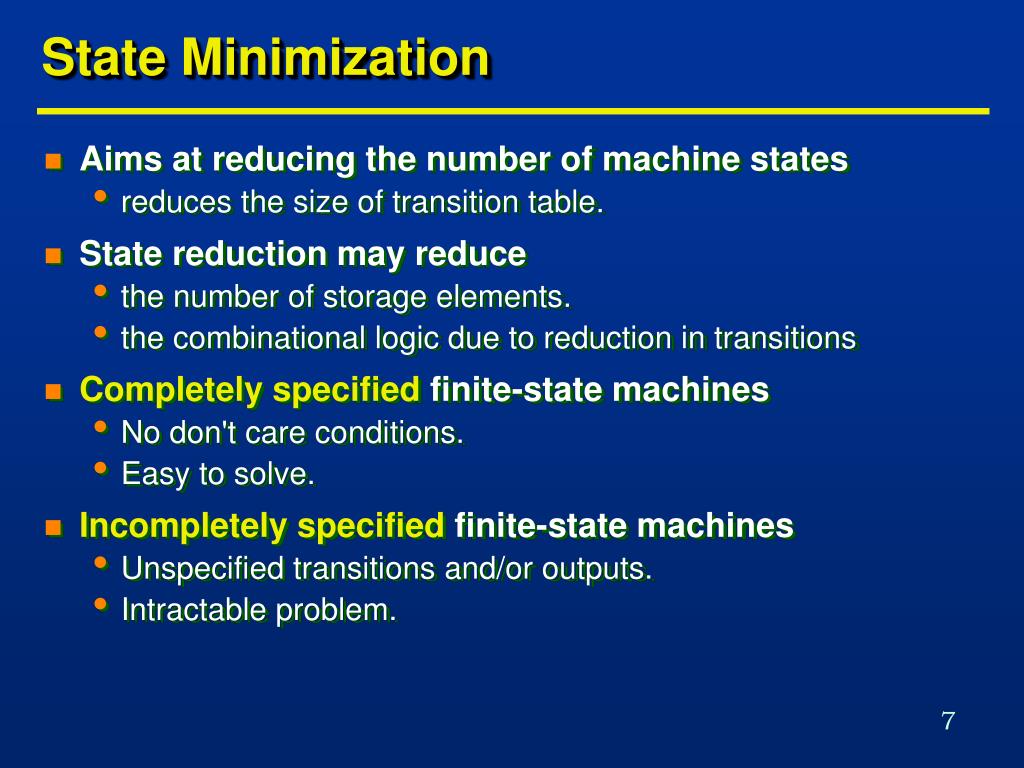 State Minimization

- Aims at reducing the number of machine states
  - reduces the size of transition table.
- State reduction may reduce
  - the number of storage elements.
  - the combinational logic due to reduction in transitions
- Completely specified finite-state machines
  - No don't care conditions.
  - Easy to solve.
- Incompletely specified finite-state machines
  - Unspecified transitions and/or outputs.
  - Intractable problem.

7